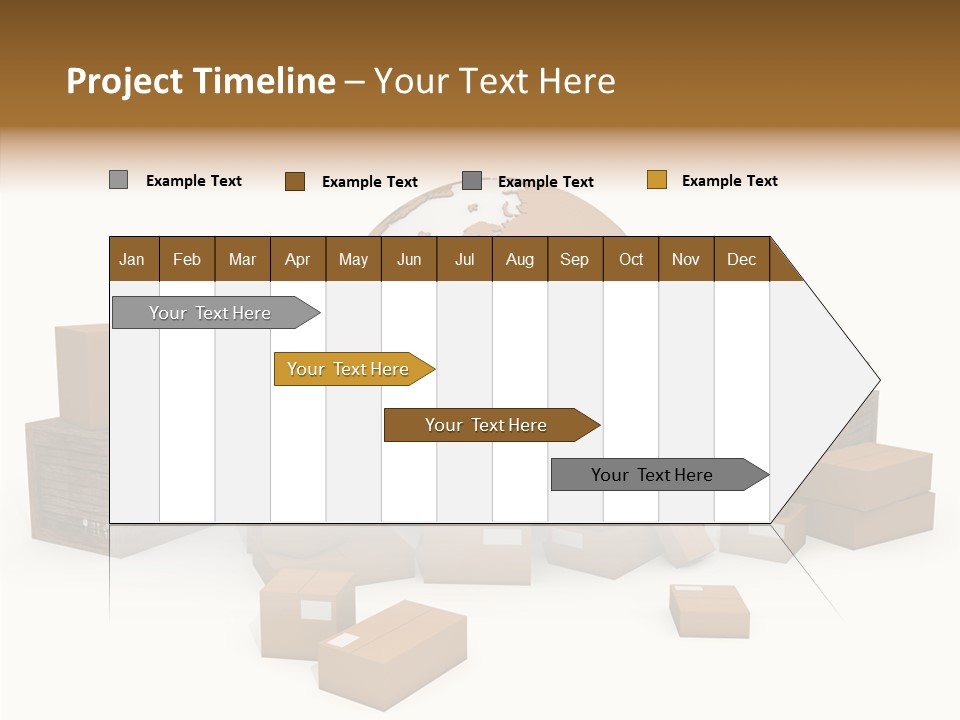 Project Timeline – Your Text Here

Example Text
Example Text
Example Text
Example Text

| Jan | Feb | Mar | Apr | May | Jun | Jul | Aug | Sep | Oct | Nov | Dec |
|---|---|---|---|---|---|---|---|---|---|---|---|

Your Text Here
Your Text Here
Your Text Here
Your Text Here